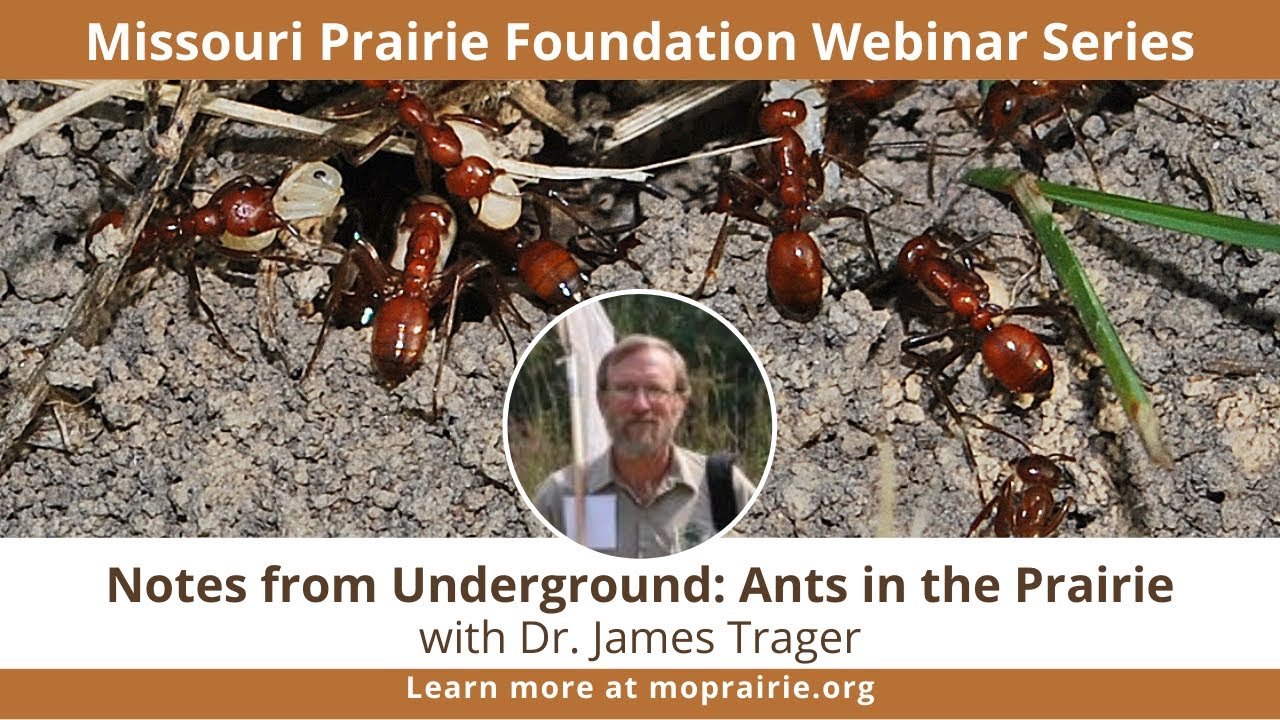 Missouri Prairie Foundation Webinar Series

Notes from Underground: Ants in the Prairie
with Dr. James Trager

Learn more at moprairie.org